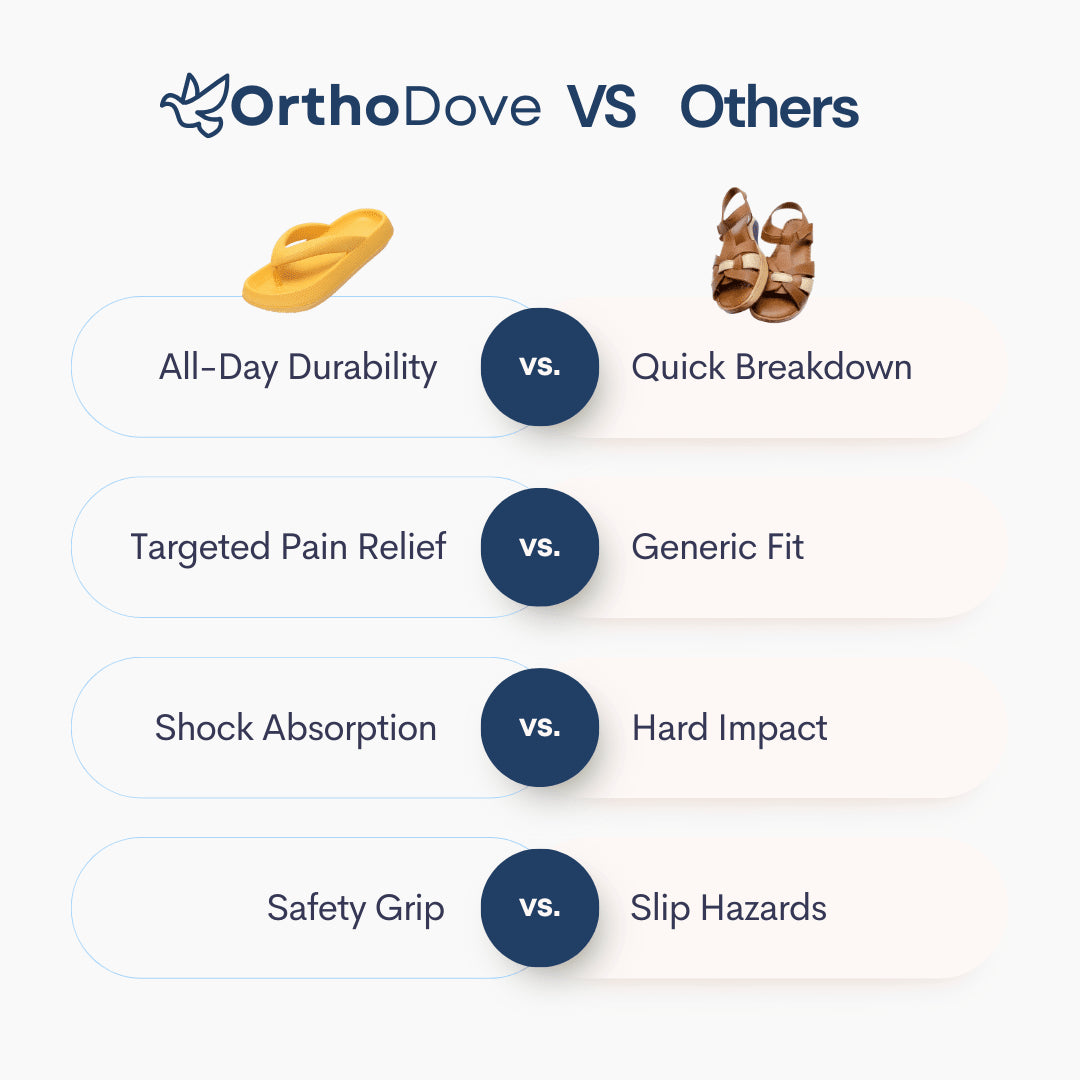 OrthoDove VS Others

All-Day Durability vs. Quick Breakdown

Targeted Pain Relief vs. Generic Fit

Shock Absorption vs. Hard Impact

Safety Grip vs. Slip Hazards